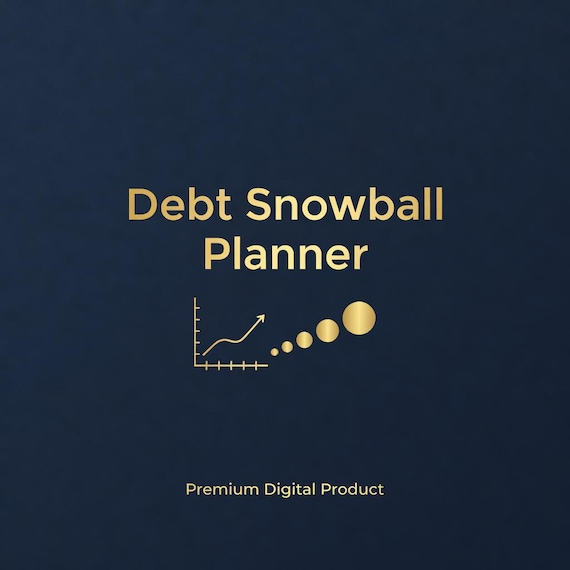 Debt Snowball Planner

Premium Digital Product